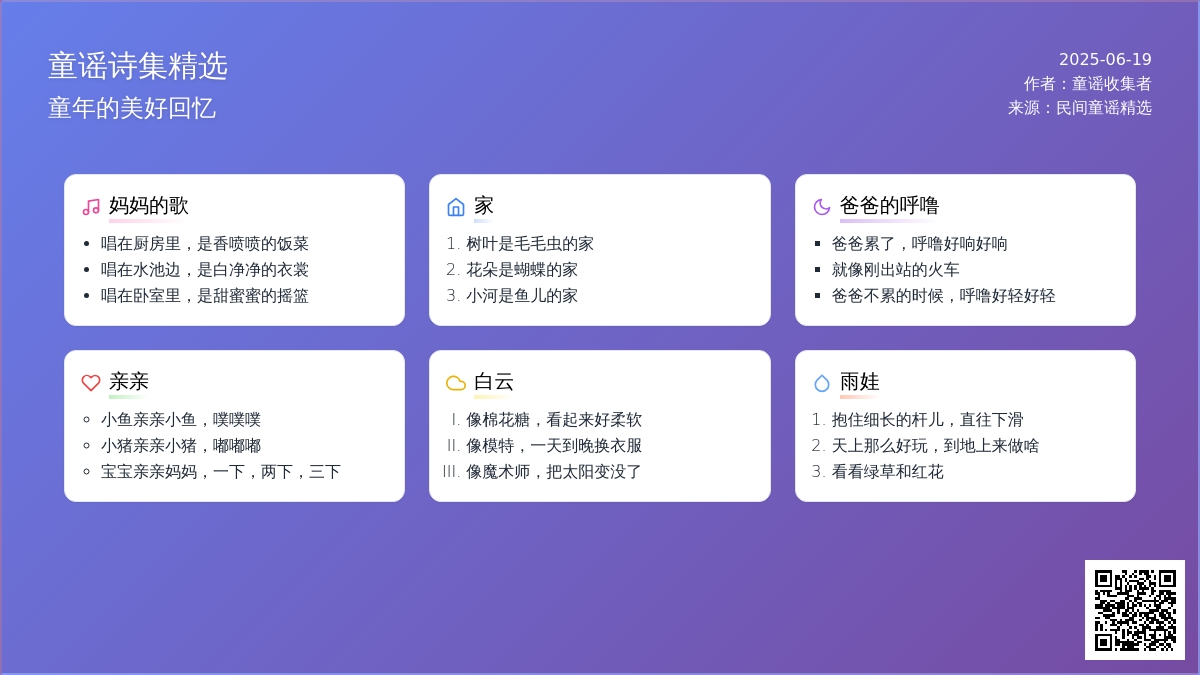 童谣诗集精选
童年的美好回忆

2025-06-19
作者：童谣收集者
来源：民间童谣精选

妈妈的歌
- 唱在厨房里，是香喷喷的饭菜
- 唱在水池边，是白净净的衣裳
- 唱在卧室里，是甜蜜蜜的摇篮

家
1. 树叶是毛毛虫的家
2. 花朵是蝴蝶的家
3. 小河是鱼儿的家

爸爸的呼噜
- 爸爸累了，呼噜好响好响
- 就像刚出站的火车
- 爸爸不累的时候，呼噜好轻好轻

亲亲
- 小鱼亲亲小鱼，噗噗噗
- 小猪亲亲小猪，嘟嘟嘟
- 宝宝亲亲妈妈，一下，两下，三下

白云
I. 像棉花糖，看起来好柔软
II. 像模特，一天到晚换衣服
III. 像魔术师，把太阳变没了

雨娃
1. 抱住细长的杆儿，直往下滑
2. 天上那么好玩，到地上来做啥
3. 看看绿草和红花